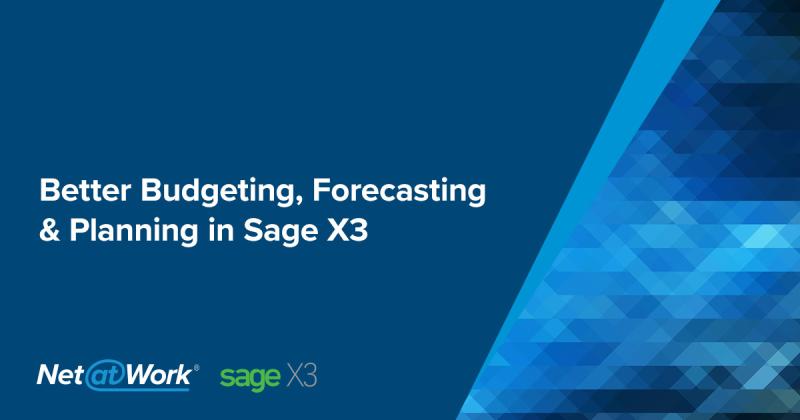 Better Budgeting, Forecasting & Planning in Sage X3

Net@Work®  sage X3